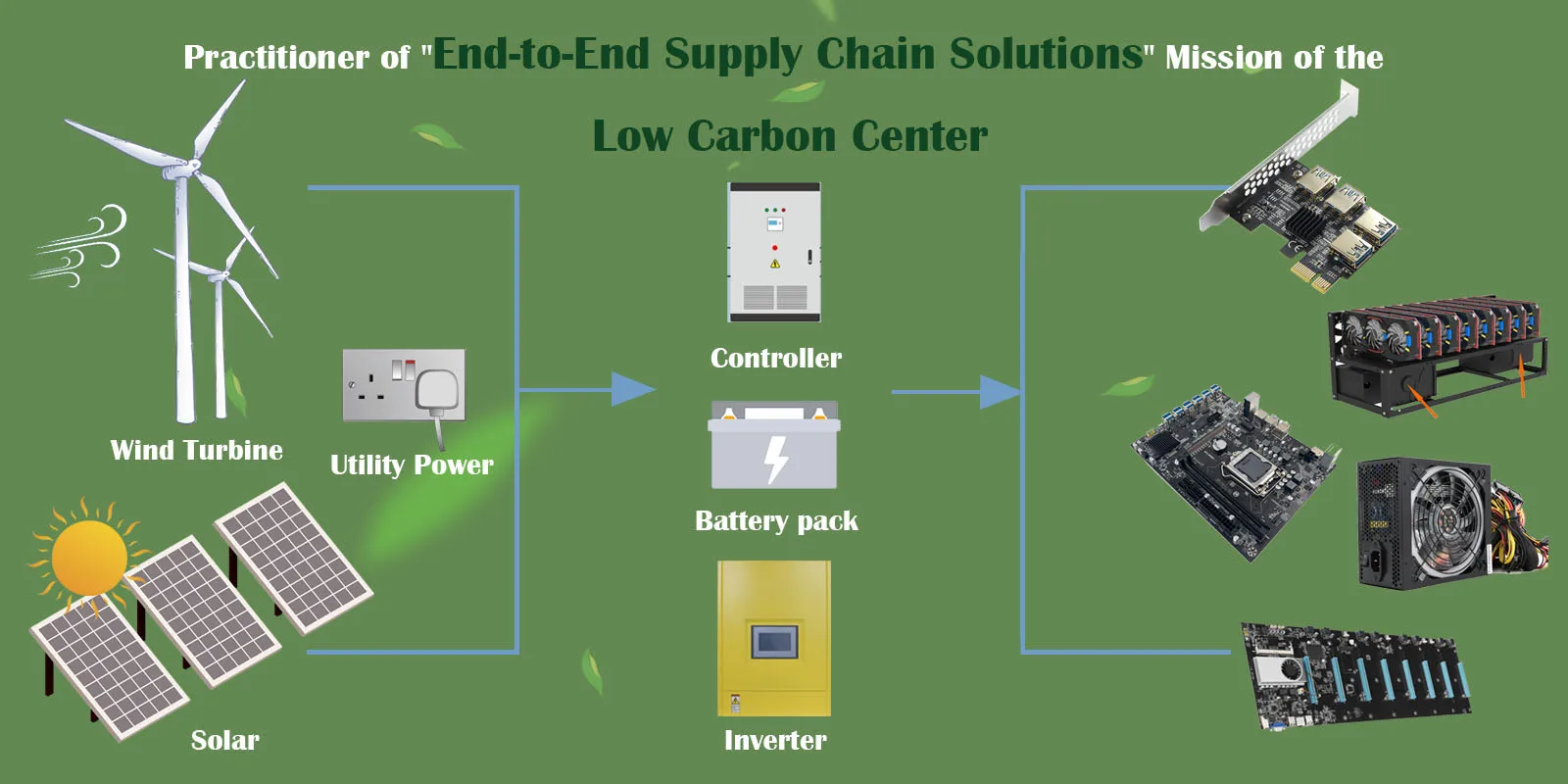 Practitioner of "End-to-End Supply Chain Solutions" Mission of the

Low Carbon Center

Wind Turbine

Utility Power

Solar

Controller

Battery pack

Inverter